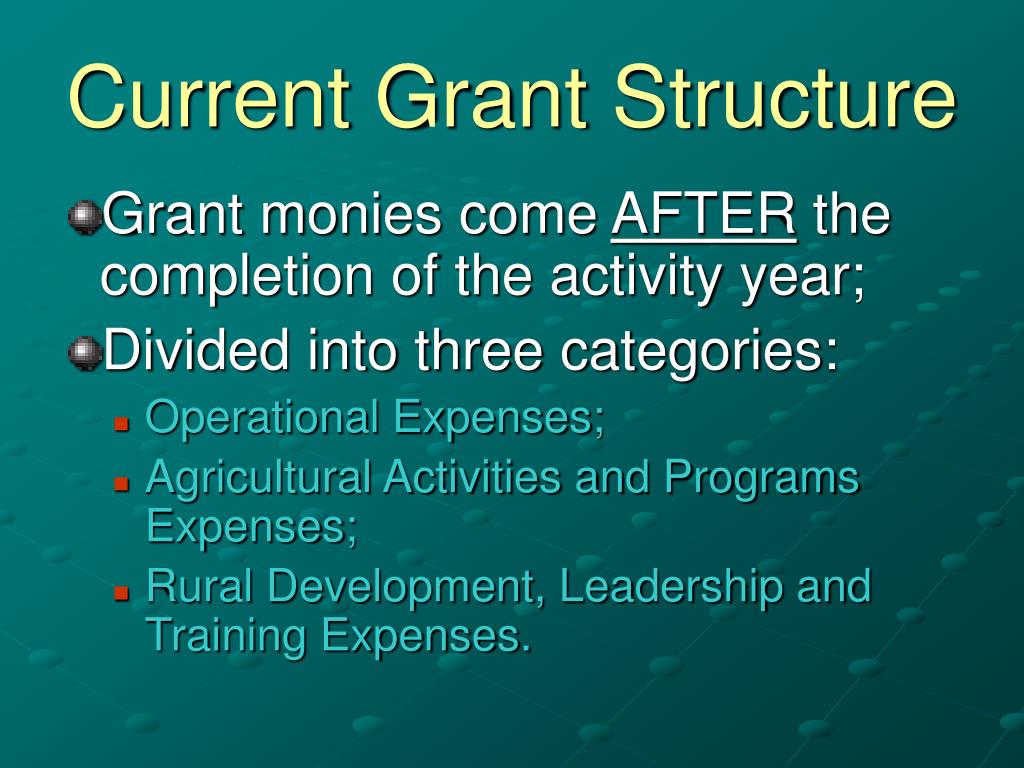 Current Grant Structure

Grant monies come AFTER the completion of the activity year;

Divided into three categories:

Operational Expenses;

Agricultural Activities and Programs Expenses;

Rural Development, Leadership and Training Expenses.